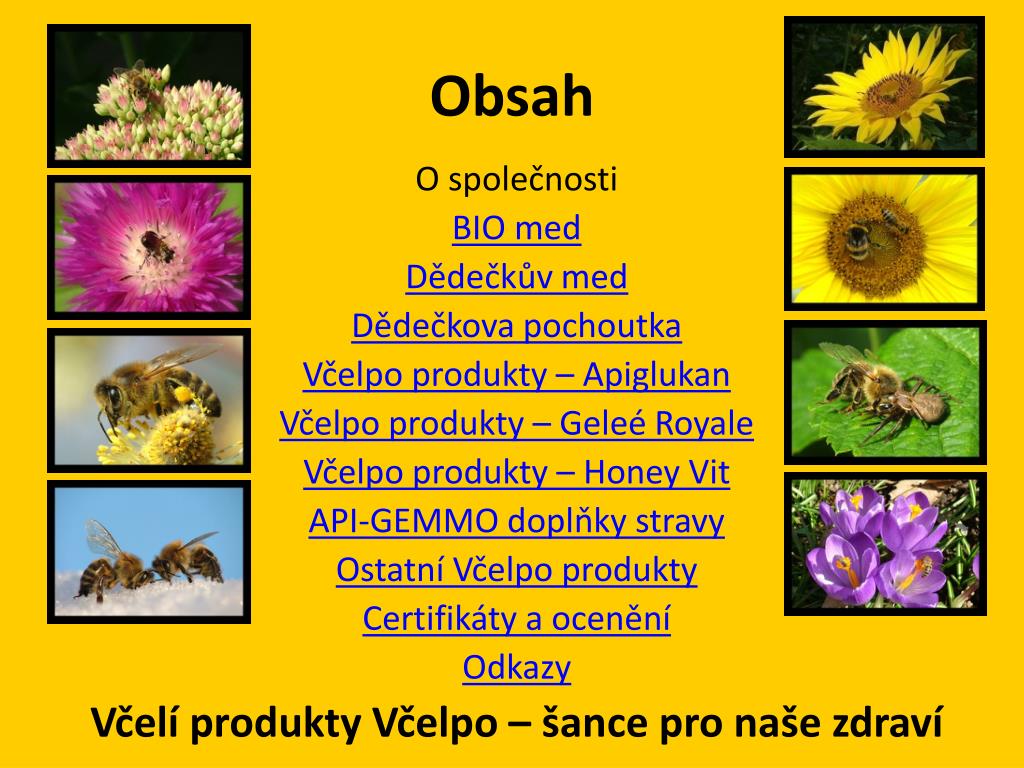 Obsah

O společnosti
BIO med
Dědečkův med
Dědečkova pochoutka
Včelpo produkty – Apiglukan
Včelpo produkty – Geleé Royale
Včelpo produkty – Honey Vit
API-GEMMO doplňky stravy
Ostatní Včelpo produkty
Certifikáty a ocenění
Odkazy

Včelí produkty Včelpo – šance pro naše zdraví